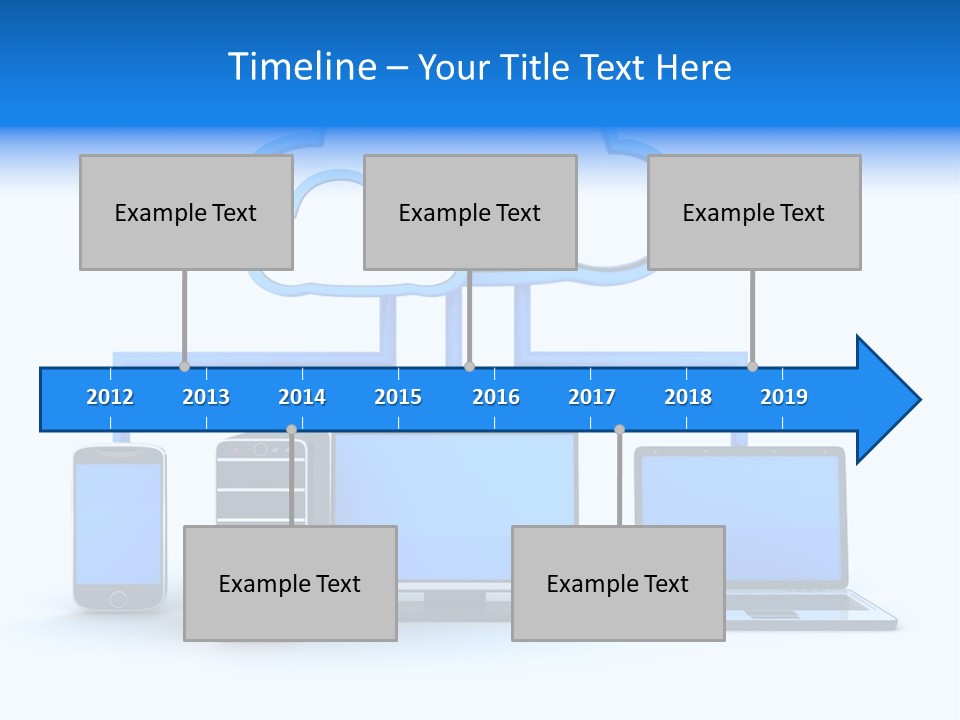 Timeline – Your Title Text Here

Example Text

Example Text

Example Text

2012 2013 2014 2015 2016 2017 2018 2019

Example Text

Example Text